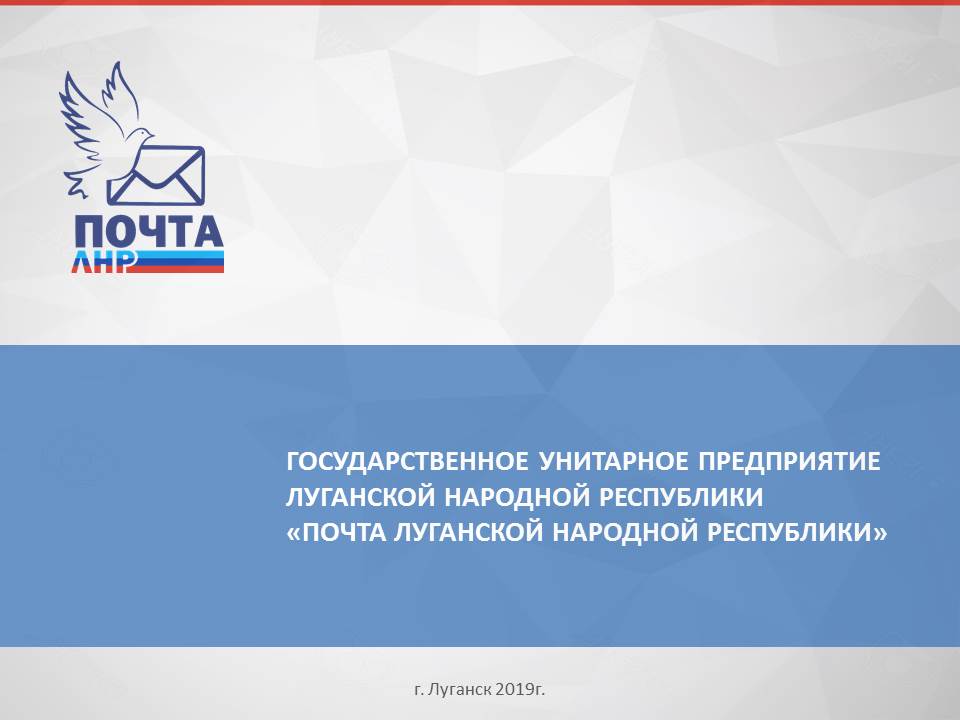 ПОЧТА
ЛНР

ГОСУДАРСТВЕННОЕ УНИТАРНОЕ ПРЕДПРИЯТИЕ ЛУГАНСКОЙ НАРОДНОЙ РЕСПУБЛИКИ «ПОЧТА ЛУГАНСКОЙ НАРОДНОЙ РЕСПУБЛИКИ»

г. Луганск 2019г.